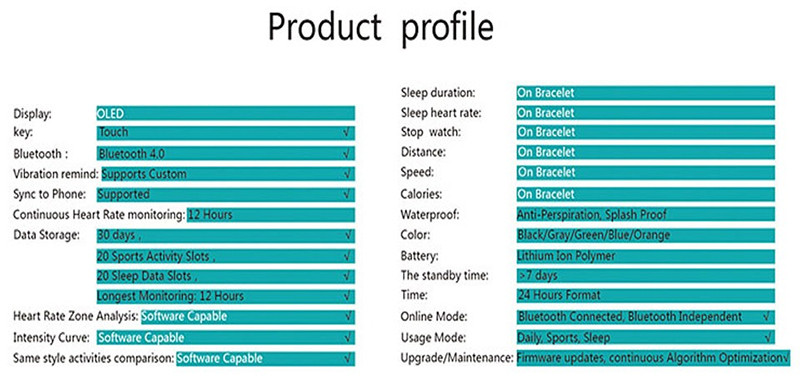 Product profile

Display: OLED
key: Touch √
Bluetooth : Bluetooth 4.0 √
Vibration remind: Supports Custom √
Sync to Phone: Supported √
Continuous Heart Rate monitoring: 12 Hours
Data Storage: 30 days , √
20 Sports Activity Slots , √
20 Sleep Data Slots , √
Longest Monitoring: 12 Hours √
Heart Rate Zone Analysis: Software Capable √
Intensity Curve: Software Capable √
Same style activities comparison: Software Capable √

Sleep duration: On Bracelet
Sleep heart rate: On Bracelet
Stop watch: On Bracelet
Distance: On Bracelet
Speed: On Bracelet
Calories: On Bracelet
Waterproof: Anti-Perspiration, Splash Proof
Color: Black/Gray/Green/Blue/Orange
Battery: Lithium Ion Polymer
The standby time: >7 days
Time: 24 Hours Format
Online Mode: Bluetooth Connected, Bluetooth Independent √
Usage Mode: Daily, Sports, Sleep √
Upgrade/Maintenance: Firmware updates, continuous Algorithm Optimization√